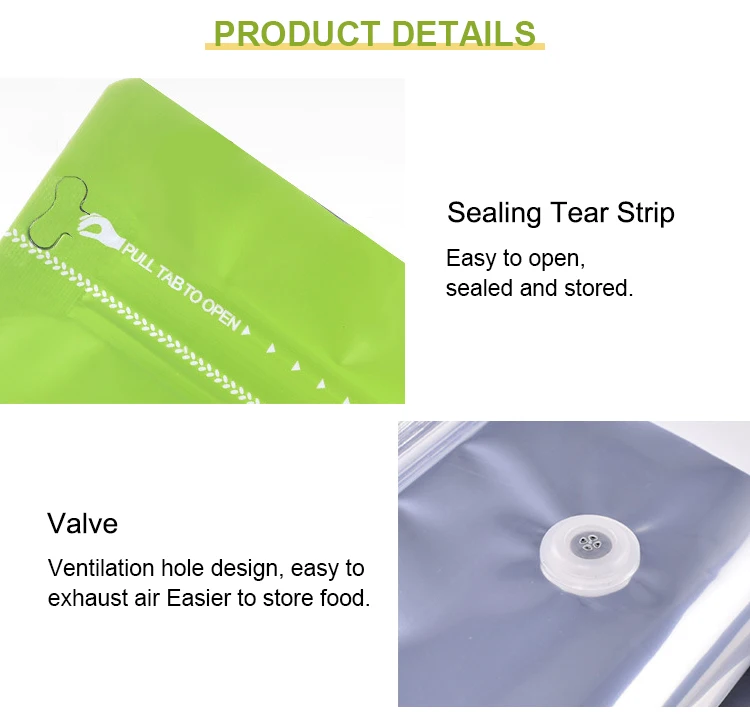 PRODUCT DETAILS

PULL TAB TO OPEN

Sealing Tear Strip

Easy to open, sealed and stored.

Valve

Ventilation hole design, easy to exhaust air Easier to store food.